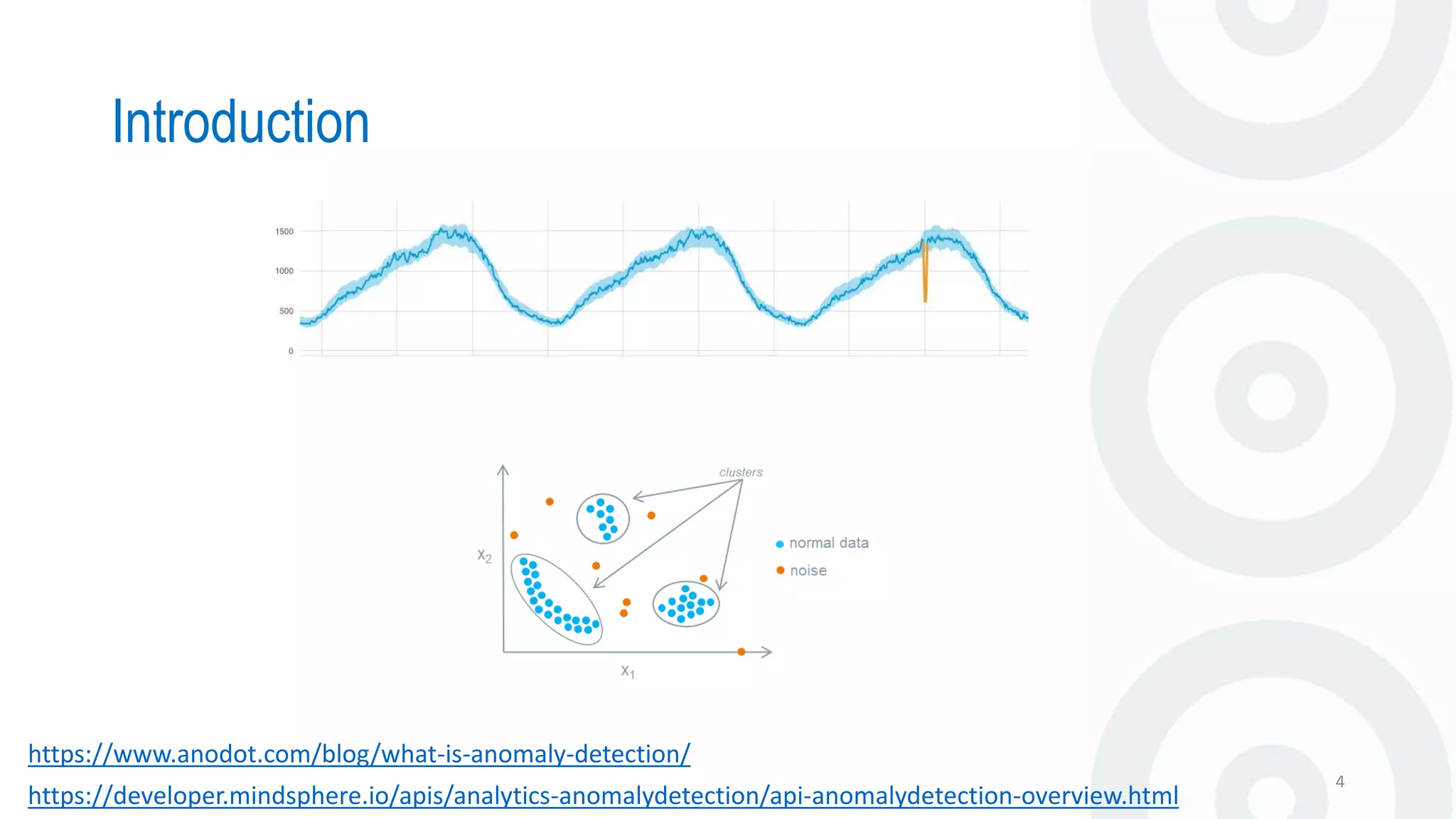 Introduction

1500
1000
500
0

clusters
$x_2$
$x_1$
normal data
noise

https://www.anodot.com/blog/what-is-anomaly-detection/
https://developer.mindsphere.io/apis/analytics-anomalydetection/api-anomalydetection-overview.html

4